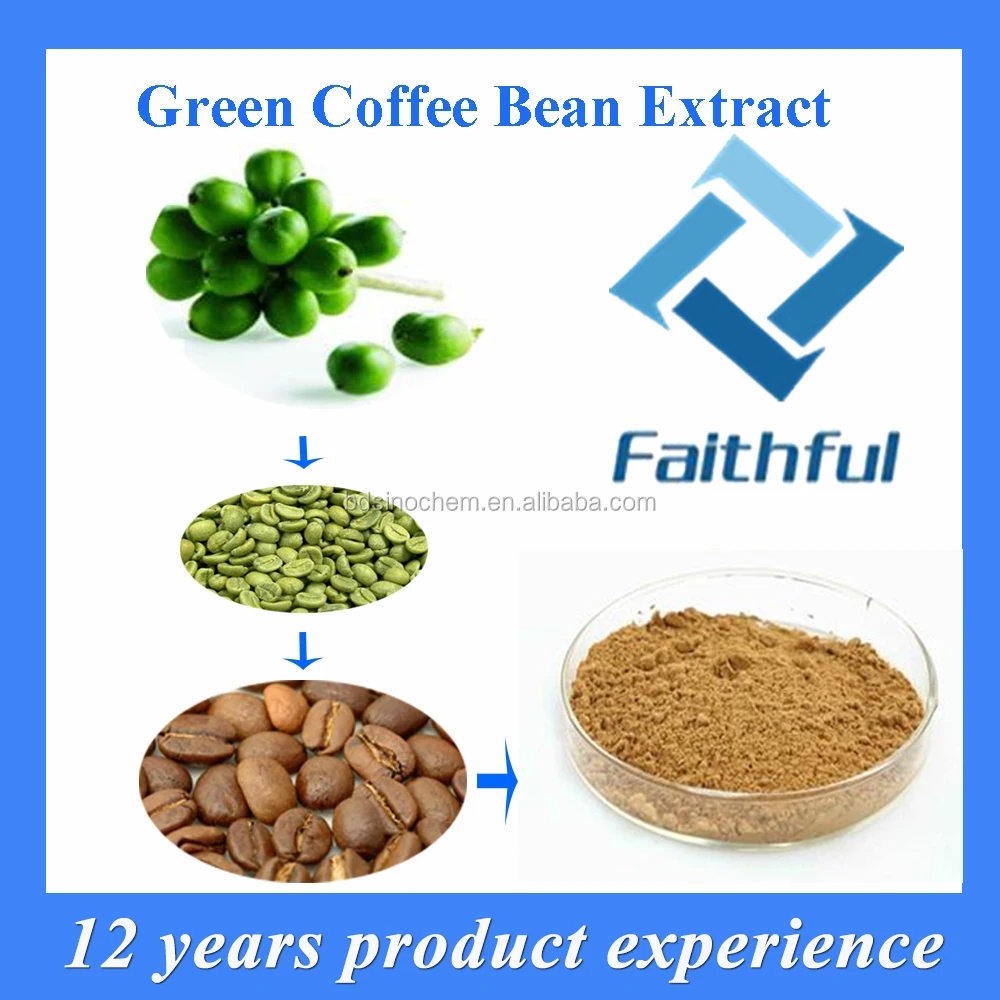 Green Coffee Bean Extract

Faithful

bdsinochem.en.alibaba.com

12 years product experience